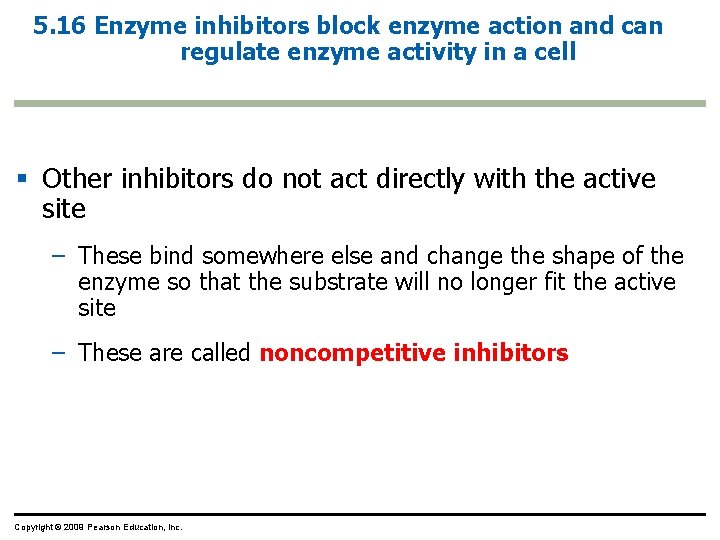 5.16 Enzyme inhibitors block enzyme action and can regulate enzyme activity in a cell

▪ Other inhibitors do not act directly with the active site

– These bind somewhere else and change the shape of the enzyme so that the substrate will no longer fit the active site

– These are called noncompetitive inhibitors

Copyright © 2009 Pearson Education, Inc.